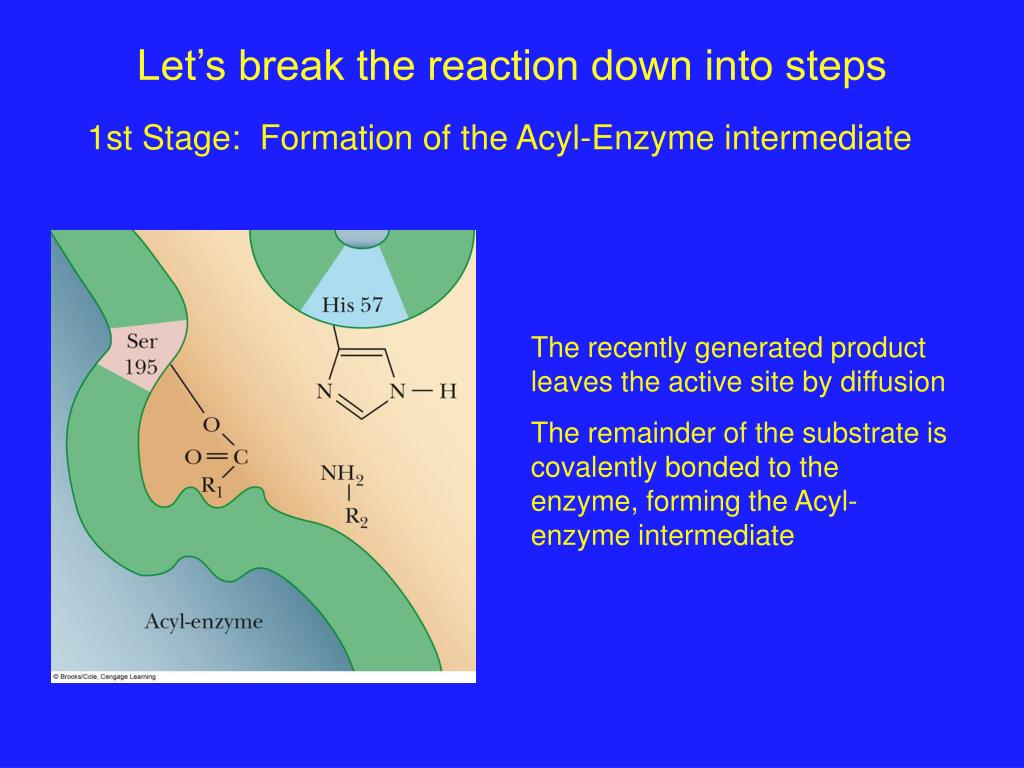 Let's break the reaction down into steps

1st Stage: Formation of the Acyl-Enzyme intermediate

His 57

Ser 195

N

N — H

O

O = C

$R_1$

$NH_2$

$R_2$

Acyl-enzyme

© Brooks/Cole, Cengage Learning

The recently generated product leaves the active site by diffusion

The remainder of the substrate is covalently bonded to the enzyme, forming the Acyl-enzyme intermediate